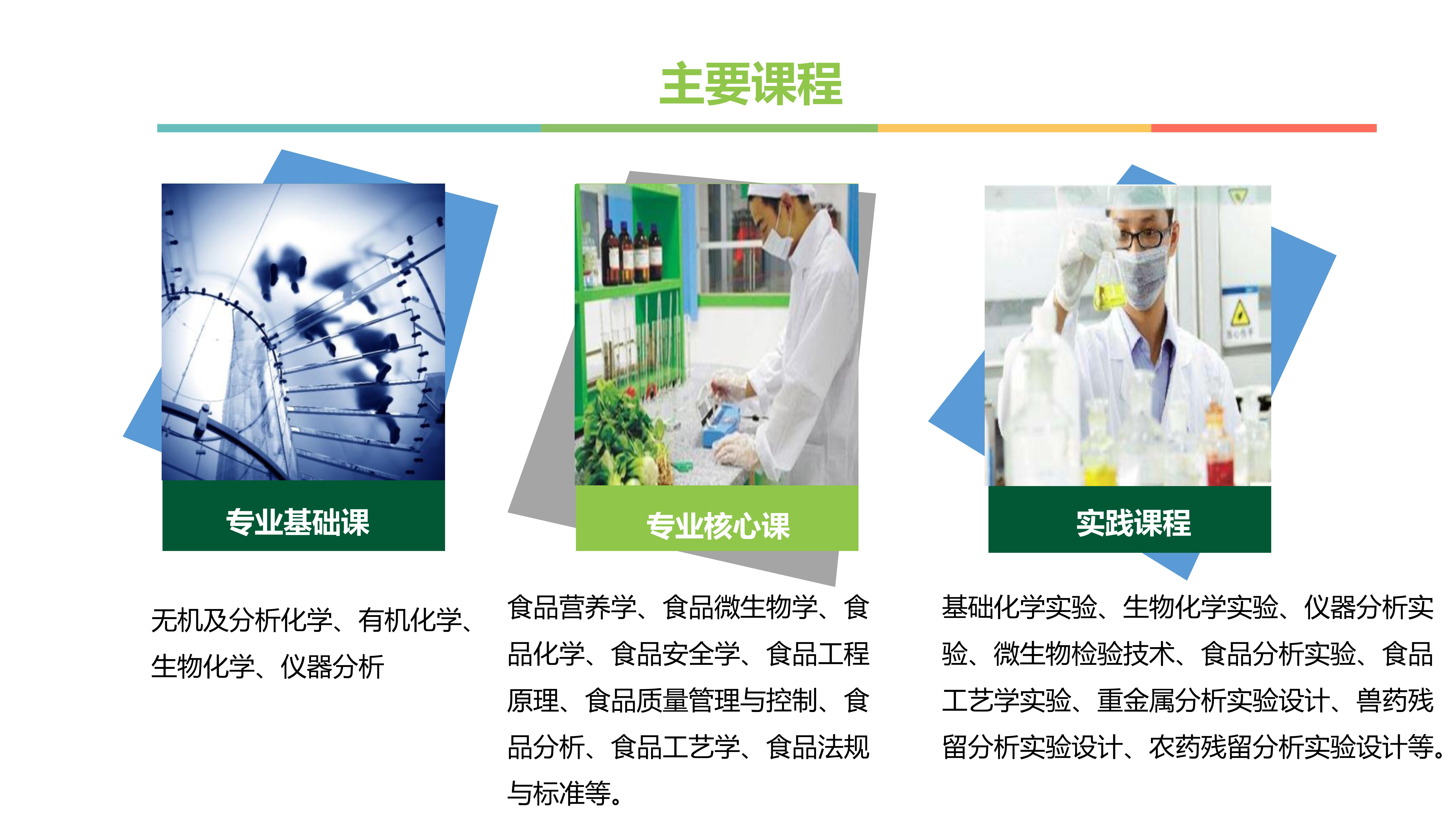 主要课程

专业基础课

无机及分析化学、有机化学、生物化学、仪器分析

专业核心课

食品营养学、食品微生物学、食品化学、食品安全学、食品工程原理、食品质量管理与控制、食品分析、食品工艺学、食品法规与标准等。

实践课程

基础化学实验、生物化学实验、仪器分析实验、微生物检验技术、食品分析实验、食品工艺学实验、重金属分析实验设计、兽药残留分析实验设计、农药残留分析实验设计等。